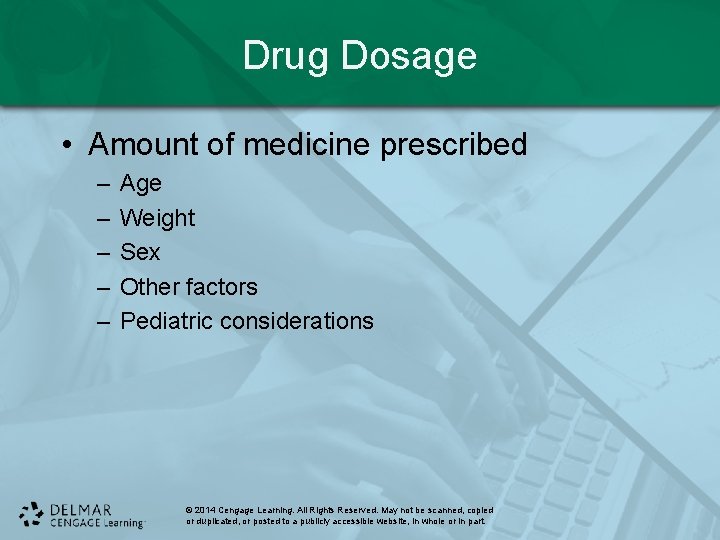 Drug Dosage

• Amount of medicine prescribed
– Age
– Weight
– Sex
– Other factors
– Pediatric considerations

DELMAR CENGAGE Learning

© 2014 Cengage Learning. All Rights Reserved. May not be scanned, copied or duplicated, or posted to a publicly accessible website, in whole or in part.